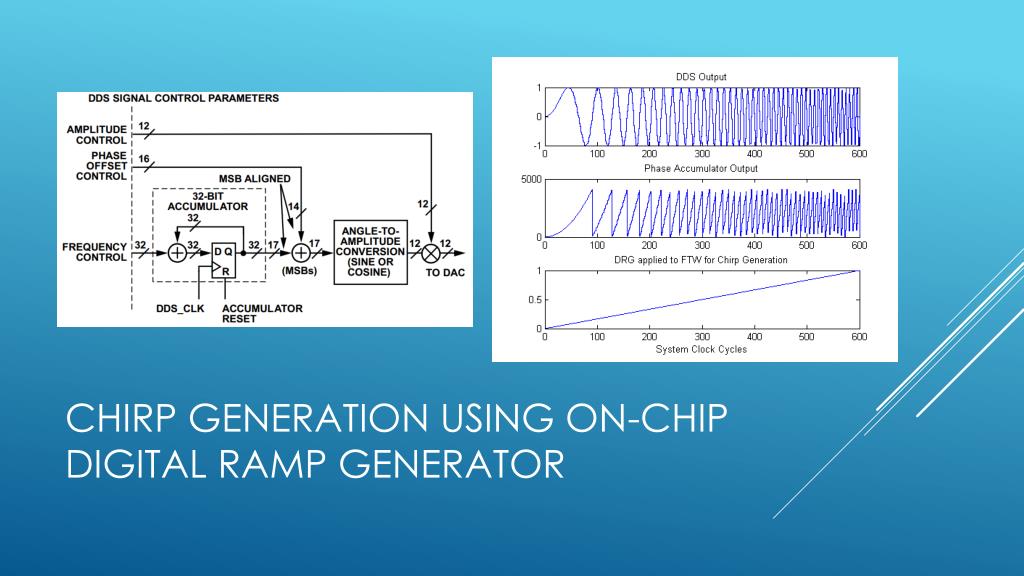 DDS SIGNAL CONTROL PARAMETERS

AMPLITUDE CONTROL
12

PHASE OFFSET CONTROL
16

MSB ALIGNED

32-BIT ACCUMULATOR
32

14

12

FREQUENCY CONTROL
32
32
D Q
R
32
17
17
(MSBs)

ANGLE-TO-AMPLITUDE CONVERSION (SINE OR COSINE)
12
12
TO DAC

DDS_CLK
ACCUMULATOR RESET

DDS Output
1
0
-1
0 100 200 300 400 500 600

Phase Accumulator Output
5000
0
0 100 200 300 400 500 600

DRG applied to FTW for Chirp Generation
1
0.5
0
0 100 200 300 400 500 600
System Clock Cycles

CHIRP GENERATION USING ON-CHIP DIGITAL RAMP GENERATOR